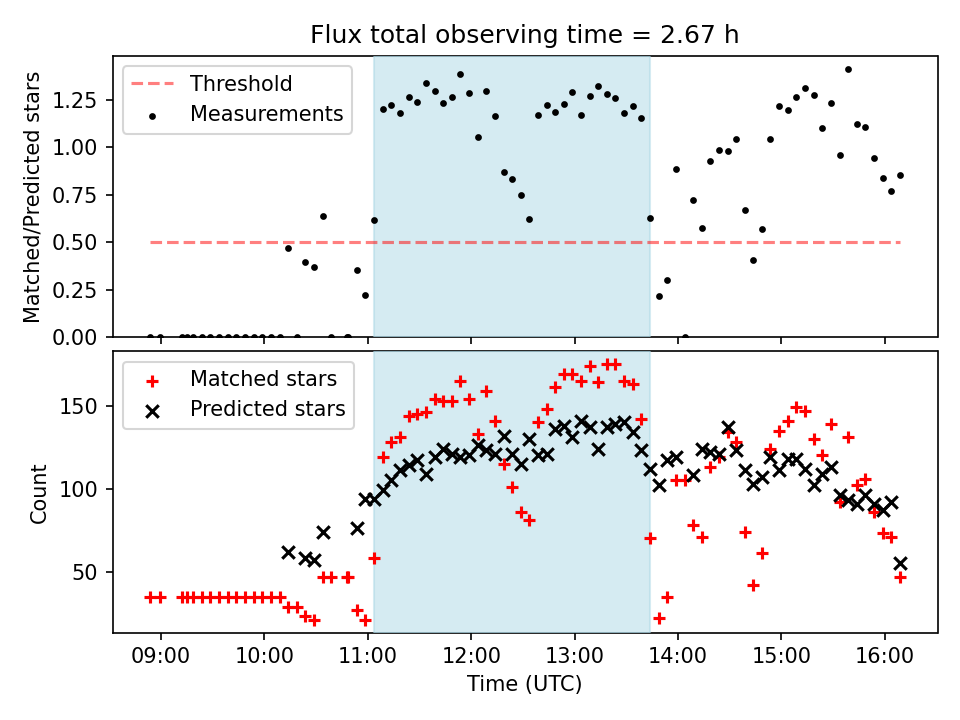 Flux total observing time = 2.67 h

Threshold
Measurements

Matched/Predicted stars

1.25
1.00
0.75
0.50
0.25
0.00

Matched stars
Predicted stars

Count

150
100
50

09:00
10:00
11:00
12:00
13:00
14:00
15:00
16:00

Time (UTC)